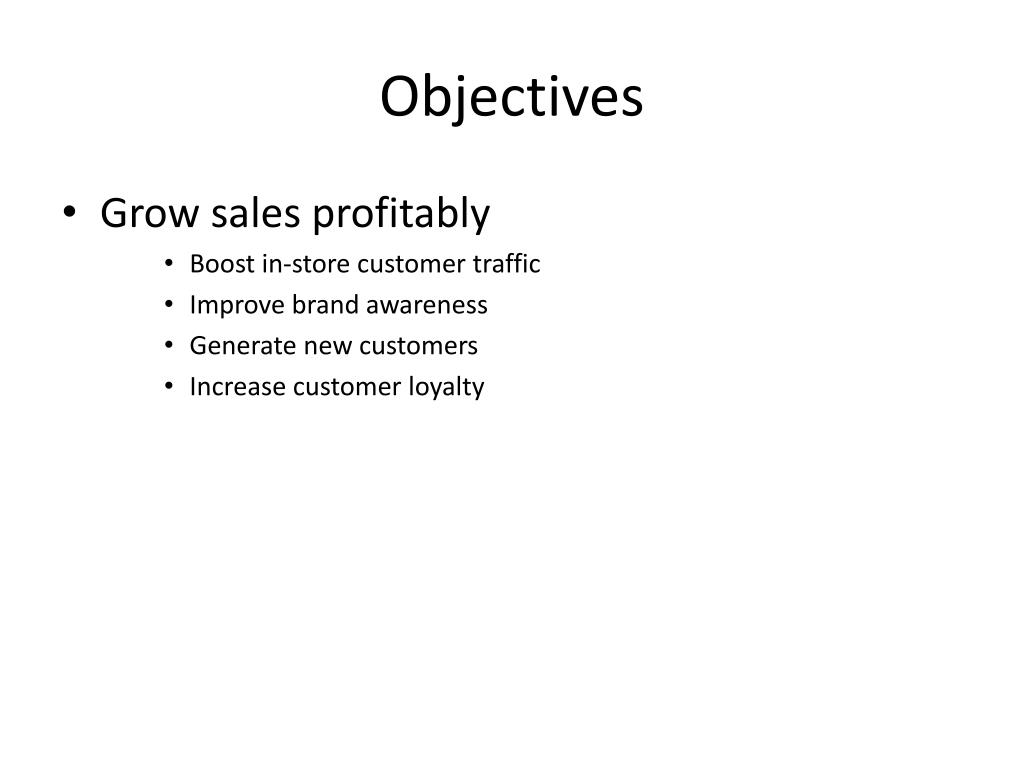 Objectives

• Grow sales profitably
  • Boost in-store customer traffic
  • Improve brand awareness
  • Generate new customers
  • Increase customer loyalty